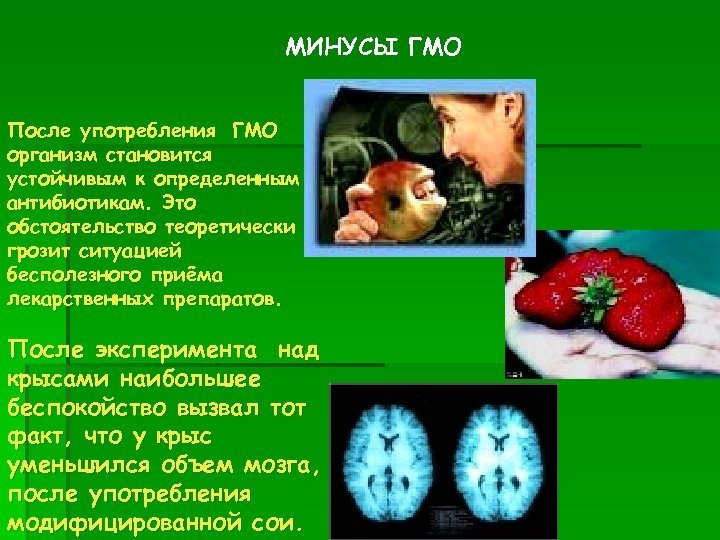 МИНУСЫ ГМО

После употребления ГМО организм становится устойчивым к определенным антибиотикам. Это обстоятельство теоретически грозит ситуацией бесполезного приёма лекарственных препаратов.

После эксперимента над крысами наибольшее беспокойство вызвал тот факт, что у крыс уменьшился объем мозга, после употребления модифицированной сои.